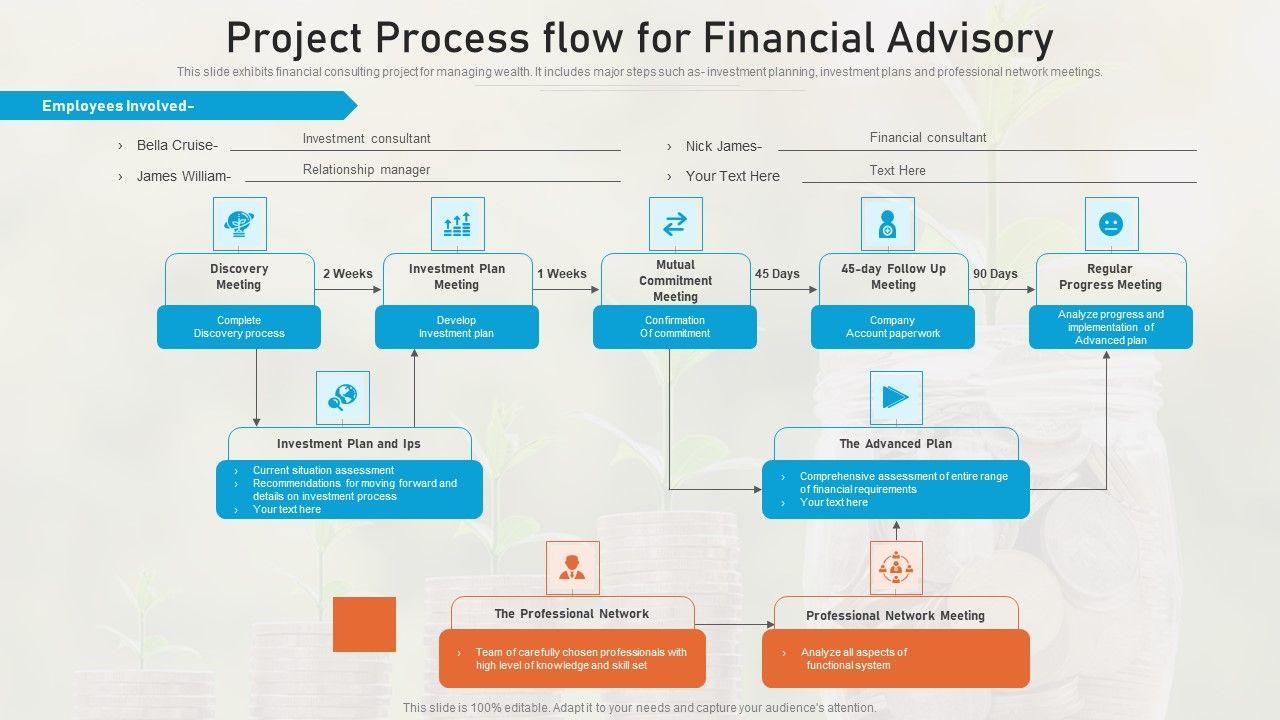 Project Process flow for Financial Advisory

This slide exhibits financial consulting project for managing wealth. It includes major steps such as- investment planning, investment plans and professional network meetings.

Employees Involved-

› Bella Cruise- Investment consultant

› James William- Relationship manager

› Nick James- Financial consultant

› Your Text Here Text Here

Discovery Meeting

Complete Discovery process

2 Weeks

Investment Plan Meeting

Develop Investment plan

1 Weeks

Mutual Commitment Meeting

Confirmation Of commitment

45 Days

45-day Follow Up Meeting

Company Account paperwork

90 Days

Regular Progress Meeting

Analyze progress and implementation of Advanced plan

Investment Plan and Ips

› Current situation assessment
› Recommendations for moving forward and details on investment process
› Your text here

The Advanced Plan

› Comprehensive assessment of entire range of financial requirements
› Your text here

The Professional Network

› Team of carefully chosen professionals with high level of knowledge and skill set

Professional Network Meeting

› Analyze all aspects of functional system

This slide is 100% editable. Adapt it to your needs and capture your audience's attention.